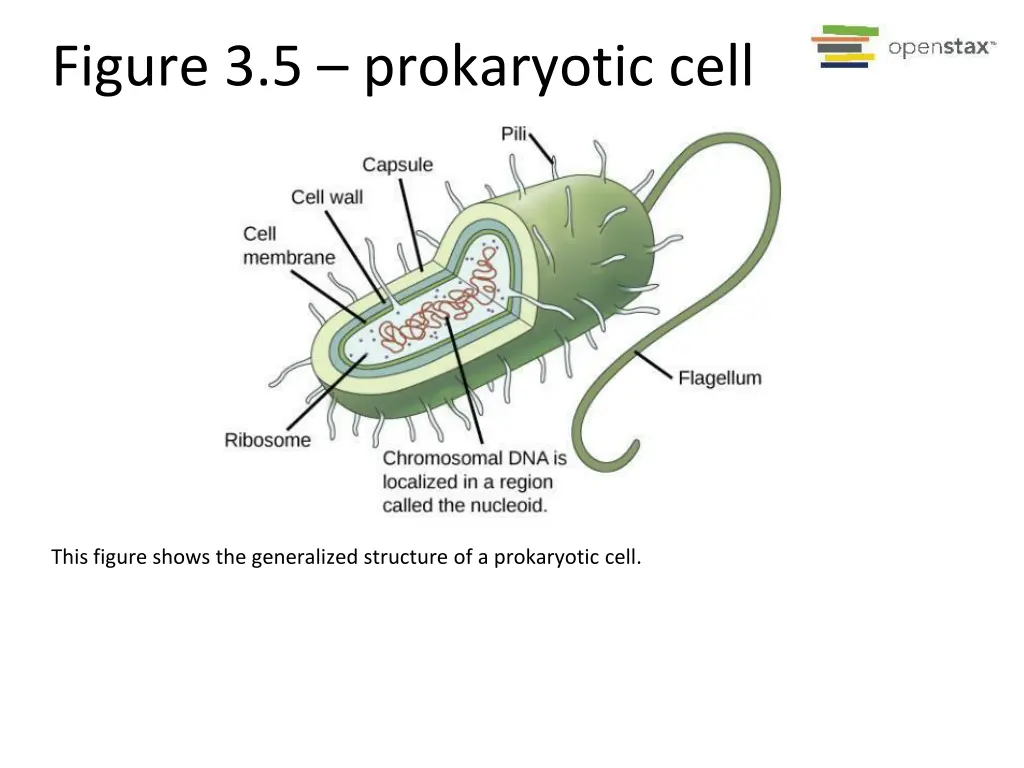 Figure 3.5 – prokaryotic cell

openstax™

Pili

Capsule

Cell wall

Cell membrane

Flagellum

Ribosome

Chromosomal DNA is localized in a region called the nucleoid.

This figure shows the generalized structure of a prokaryotic cell.